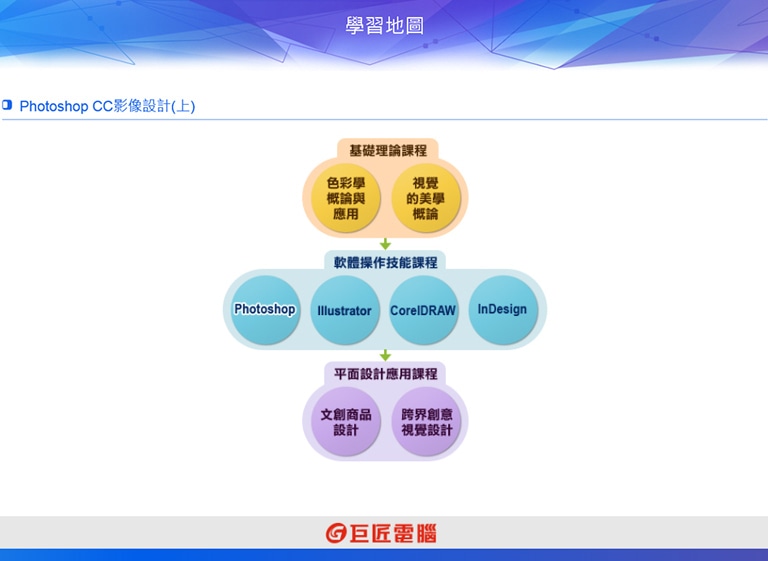 學習地圖

Photoshop CC影像設計(上)

基礎理論課程

色彩學概論與應用

視覺的美學概論

軟體操作技能課程

Photoshop

Illustrator

CorelDRAW

InDesign

平面設計應用課程

文創商品設計

跨界創意視覺設計

巨匠電腦